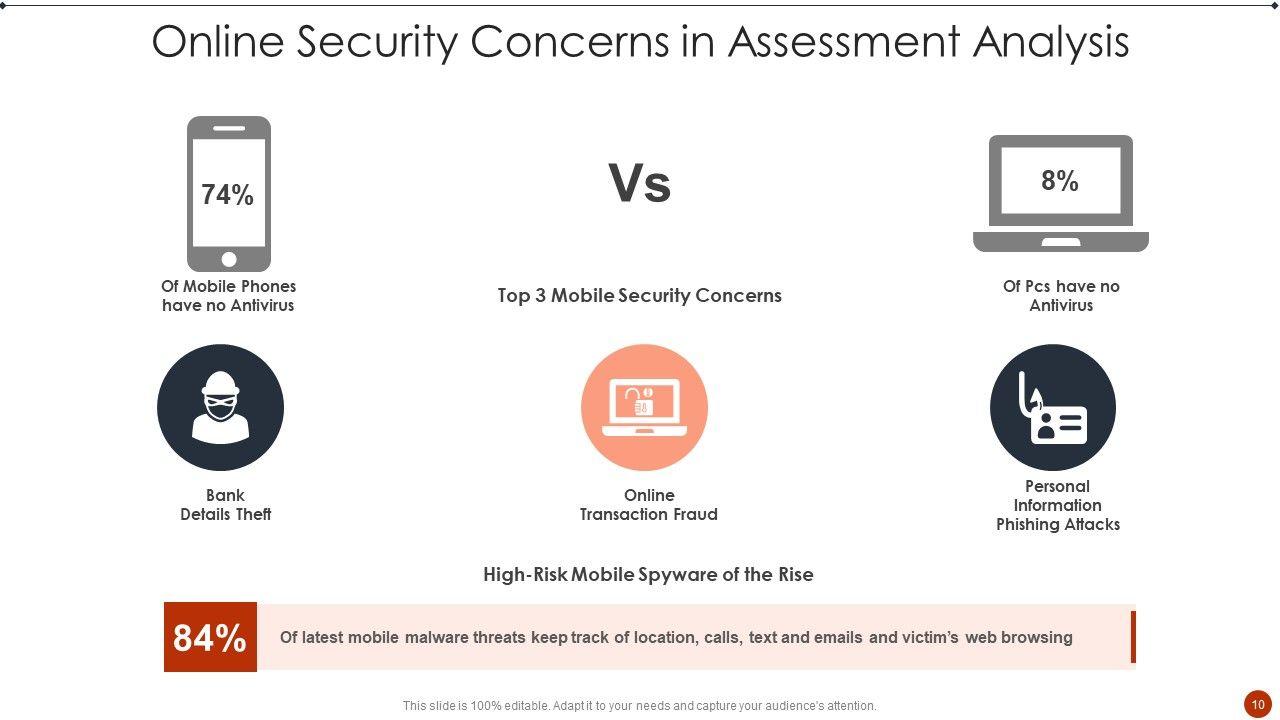 Online Security Concerns in Assessment Analysis

74%

Of Mobile Phones have no Antivirus

Vs

Top 3 Mobile Security Concerns

8%

Of Pcs have no Antivirus

Bank Details Theft

Online Transaction Fraud

Personal Information Phishing Attacks

High-Risk Mobile Spyware of the Rise

84%

Of latest mobile malware threats keep track of location, calls, text and emails and victim's web browsing

This slide is 100% editable. Adapt it to your needs and capture your audience's attention.

10